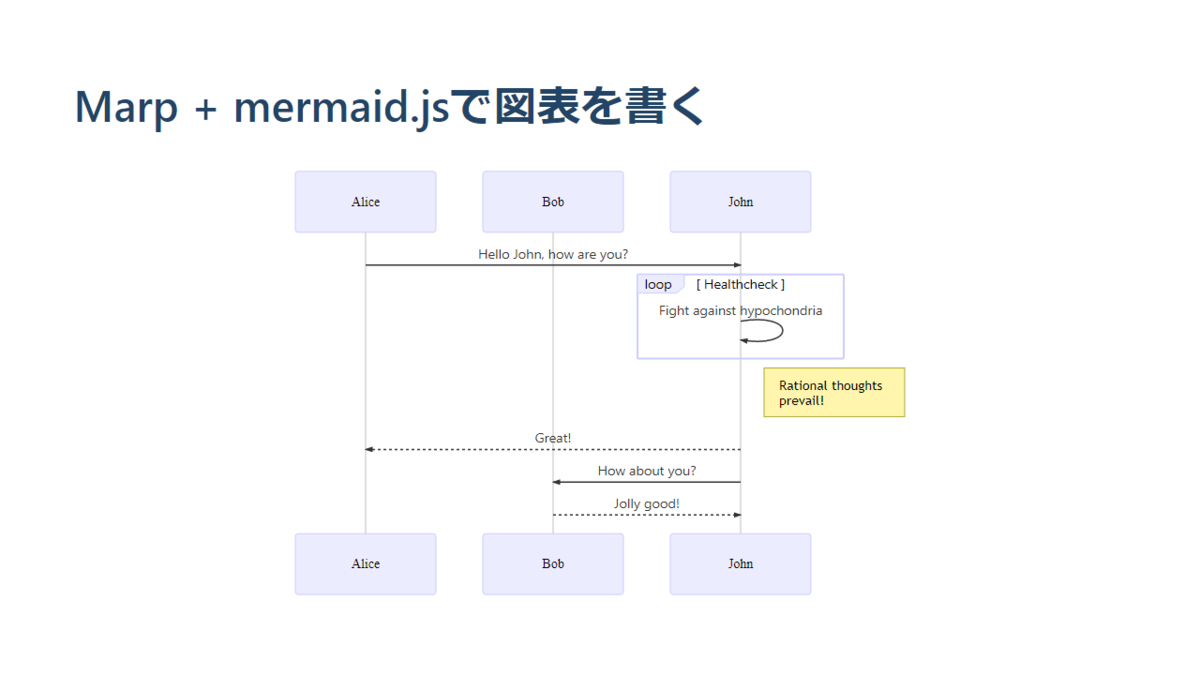 Marp + mermaid.jsで図表を書く

Alice

Bob

John

Hello John, how are you?

loop [ Healthcheck ]

Fight against hypochondria

Rational thoughts prevail!

Great!

How about you?

Jolly good!

Alice

Bob

John